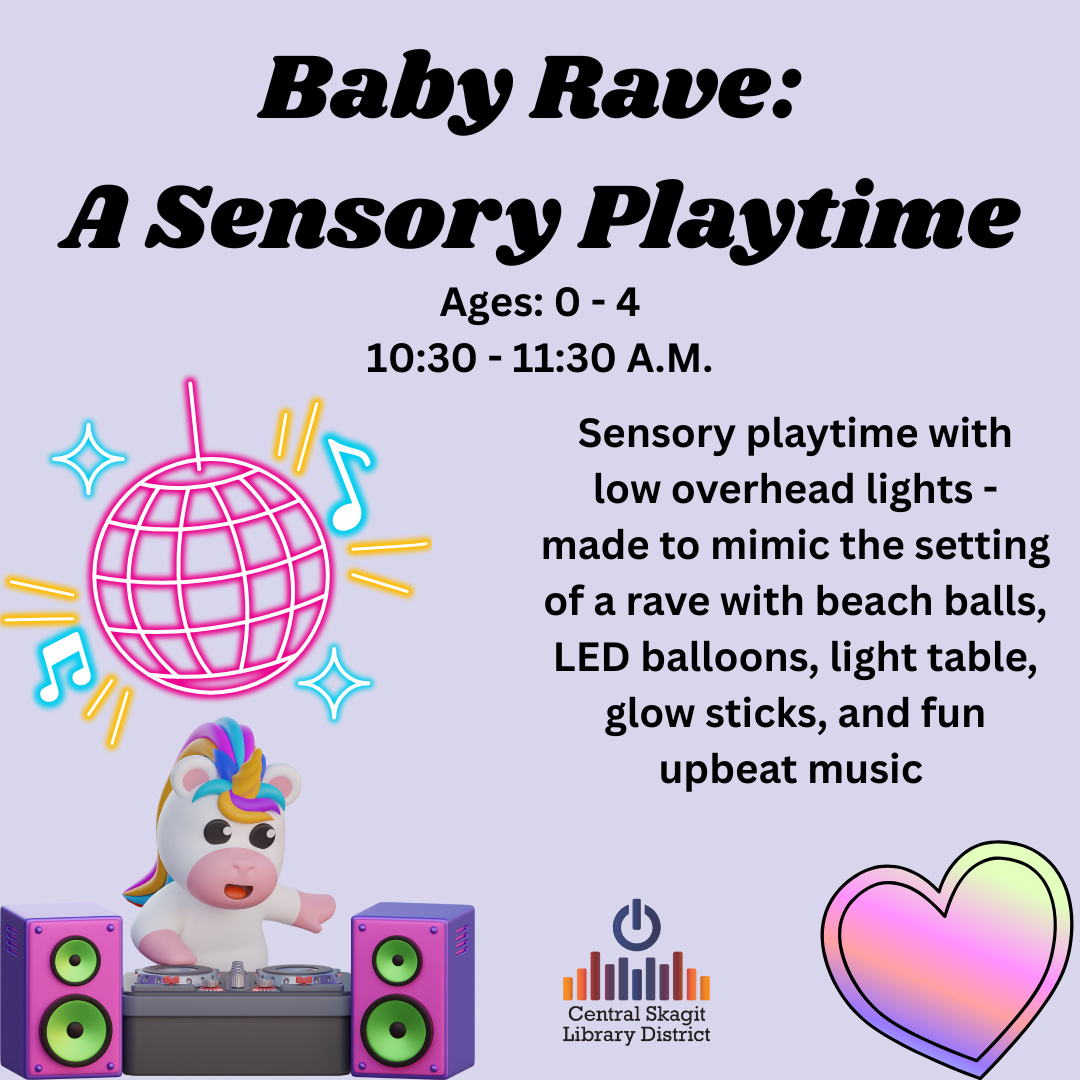 Baby Rave:
A Sensory Playtime

Ages: 0 - 4
10:30 - 11:30 A.M.

Sensory playtime with low overhead lights - made to mimic the setting of a rave with beach balls, LED balloons, light table, glow sticks, and fun upbeat music

Central Skagit Library District